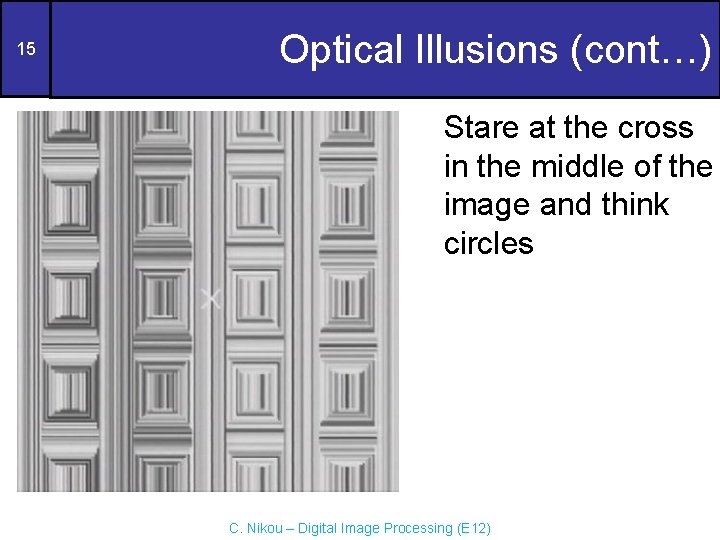 15

Optical Illusions (cont…)

Stare at the cross in the middle of the image and think circles

C. Nikou – Digital Image Processing (E12)